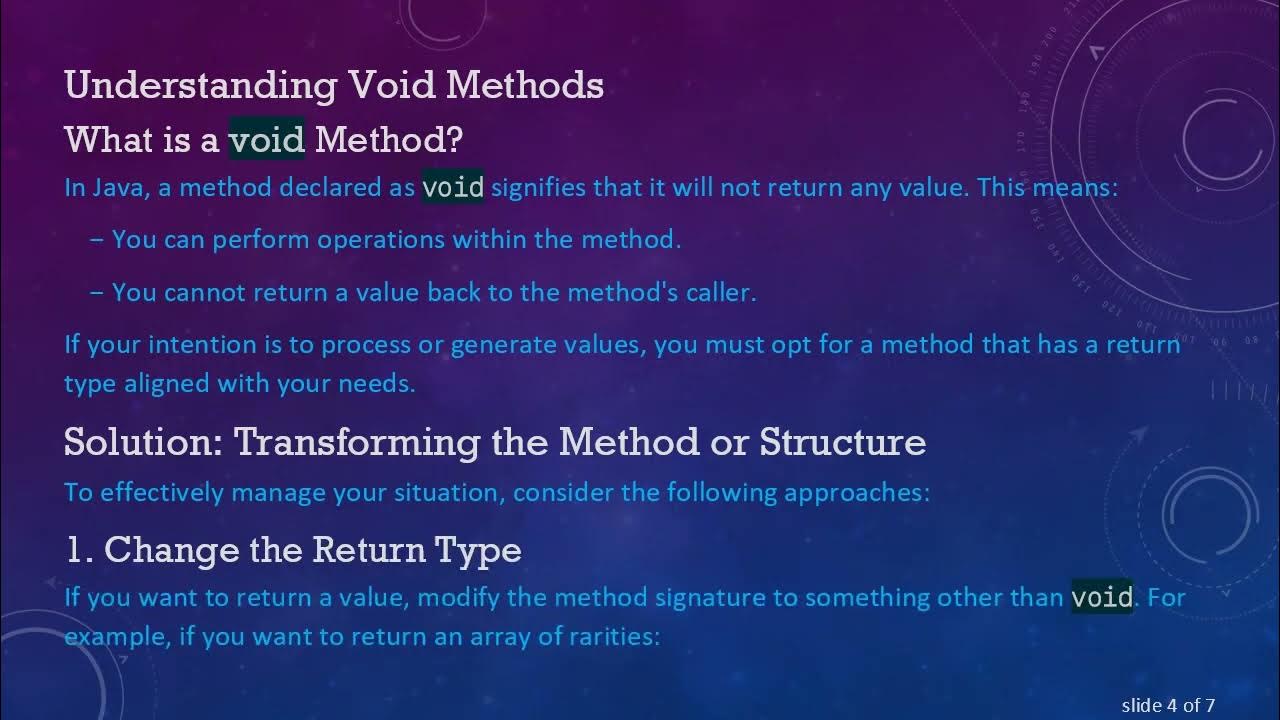 Understanding Void Methods

What is a void Method?

In Java, a method declared as void signifies that it will not return any value. This means:

– You can perform operations within the method.

– You cannot return a value back to the method's caller.

If your intention is to process or generate values, you must opt for a method that has a return type aligned with your needs.

Solution: Transforming the Method or Structure

To effectively manage your situation, consider the following approaches:

1. Change the Return Type

If you want to return a value, modify the method signature to something other than void. For example, if you want to return an array of rarities:

slide 4 of 7